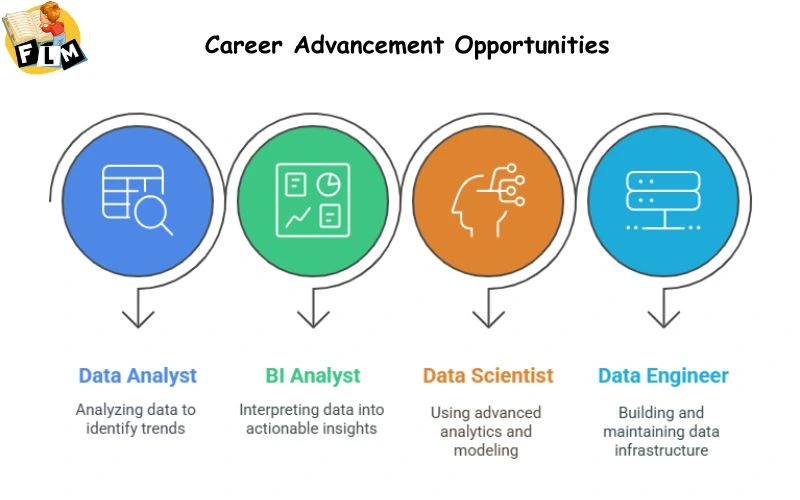 FLM

Career Advancement Opportunities

Data Analyst

Analyzing data to identify trends

BI Analyst

Interpreting data into actionable insights

Data Scientist

Using advanced analytics and modeling

Data Engineer

Building and maintaining data infrastructure